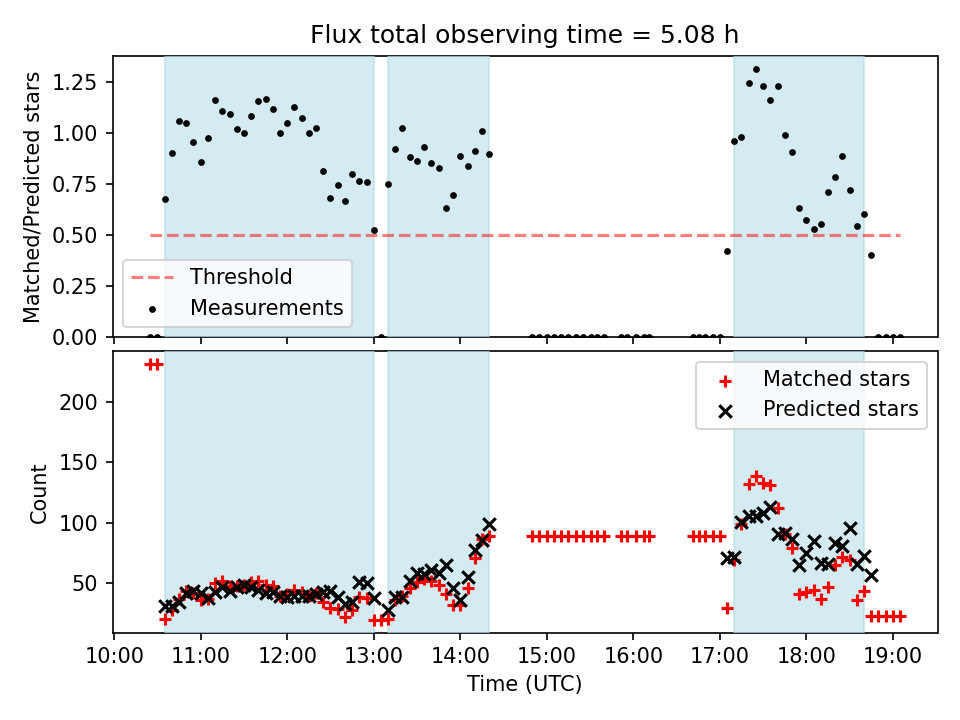 Flux total observing time = 5.08 h

Matched/Predicted stars

1.25
1.00
0.75
0.50
0.25
0.00

Threshold
Measurements

Count

200
150
100
50

Matched stars
Predicted stars

10:00 11:00 12:00 13:00 14:00 15:00 16:00 17:00 18:00 19:00

Time (UTC)